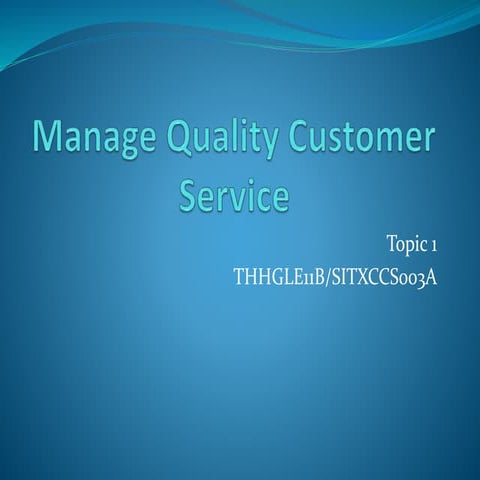 Manage Quality Customer Service

Topic 1

THHGLE11B/SITXCCS003A